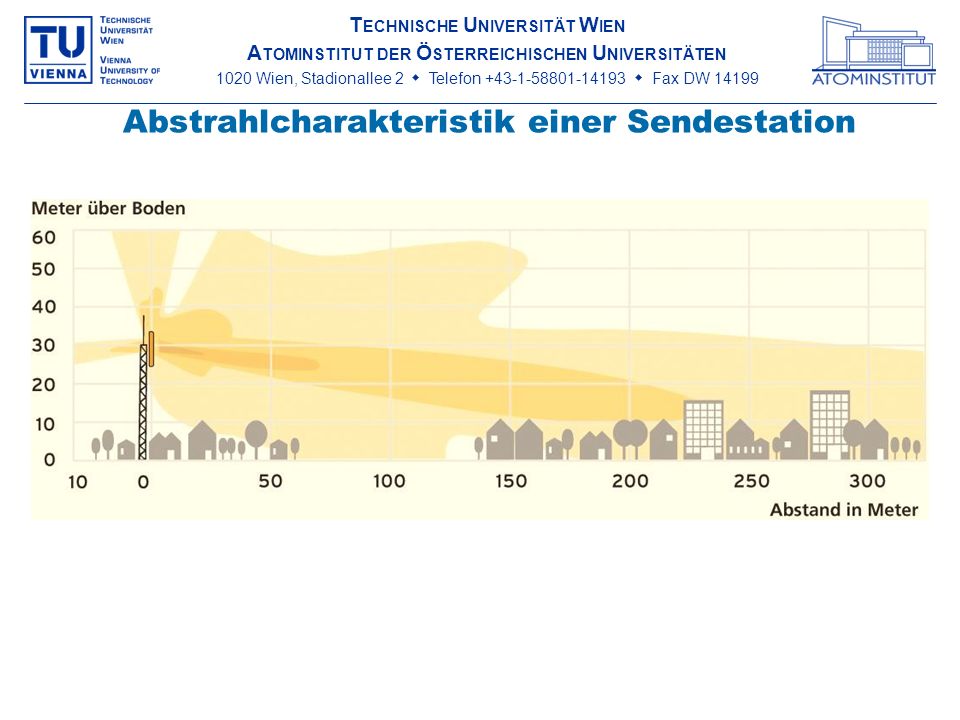 TU VIENNA
TECHNISCHE UNIVERSITÄT WIEN
VIENNA UNIVERSITY OF TECHNOLOGY

TECHNISCHE UNIVERSITÄT WIEN
ATOMINSTITUT DER ÖSTERREICHISCHEN UNIVERSITÄTEN
1020 Wien, Stadionallee 2 ◆ Telefon +43-1-58801-14193 ◆ Fax DW 14199

ATOMINSTITUT

Abstrahlcharakteristik einer Sendestation

Meter über Boden
60
50
40
30
20
10
0
10 0 50 100 150 200 250 300
Abstand in Meter